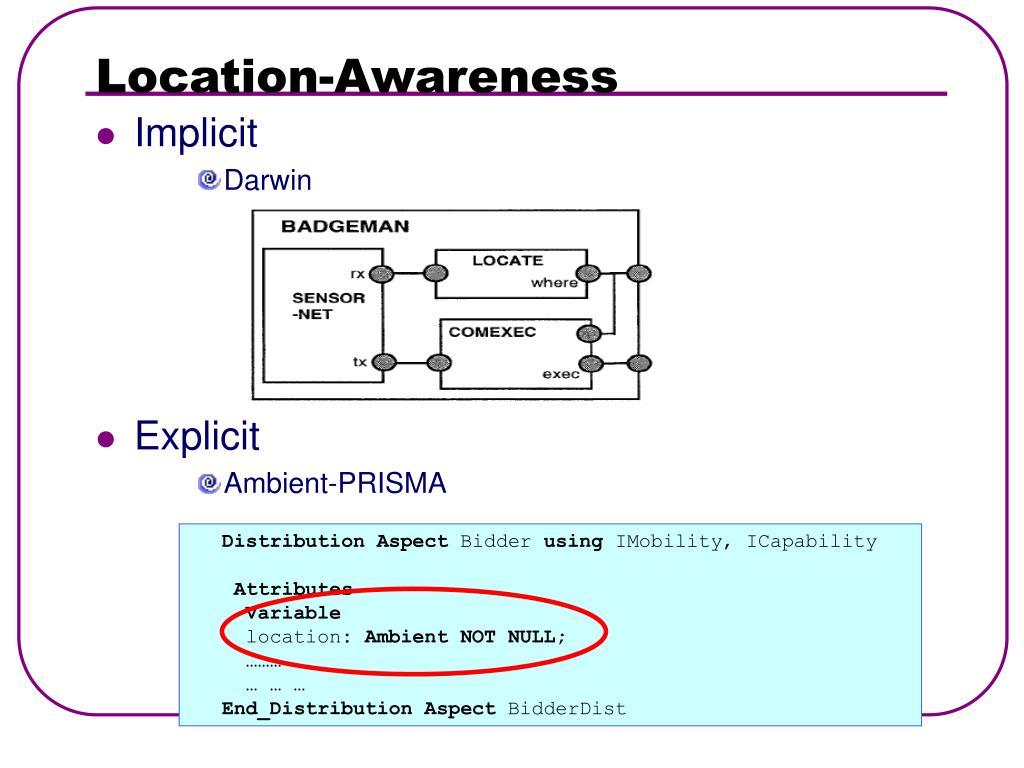 Location-Awareness

Implicit

Darwin

BADGEMAN

SENSOR -NET

rx

tx

LOCATE

where

COMEXEC

exec

Explicit

Ambient-PRISMA

Distribution Aspect Bidder using IMobility, ICapability

Attributes
Variable
location: Ambient NOT NULL;
………
… … …
End_Distribution Aspect BidderDist